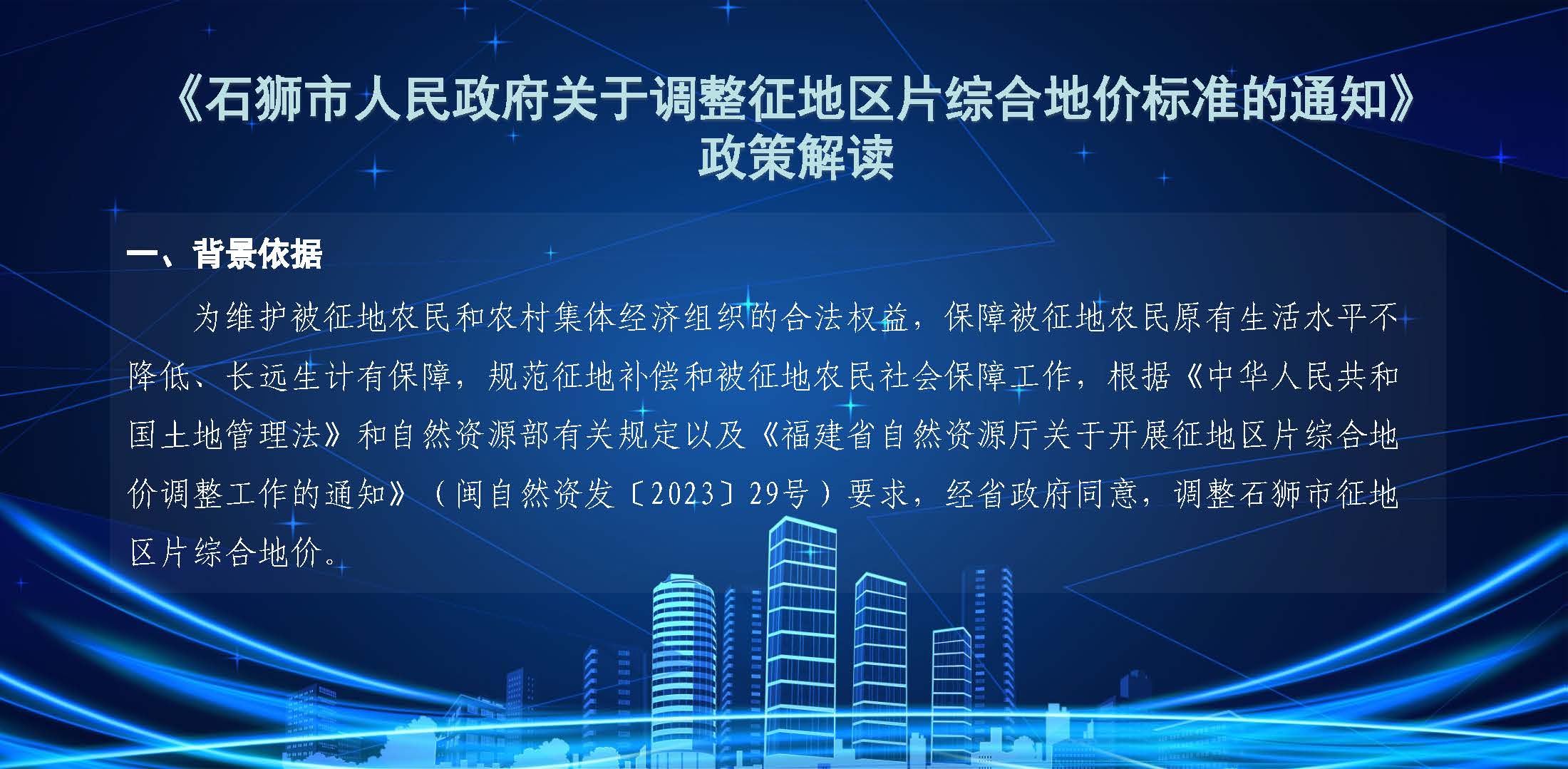 《石狮市人民政府关于调整征地区片综合地价标准的通知》政策解读

一、背景依据

为维护被征地农民和农村集体经济组织的合法权益，保障被征地农民原有生活水平不降低、长远生计有保障，规范征地补偿和被征地农民社会保障工作，根据《中华人民共和国土地管理法》和自然资源部有关规定以及《福建省自然资源厅关于开展征地区片综合地价调整工作的通知》（闽自然资发〔2023〕29号）要求，经省政府同意，调整石狮市征地区片综合地价。